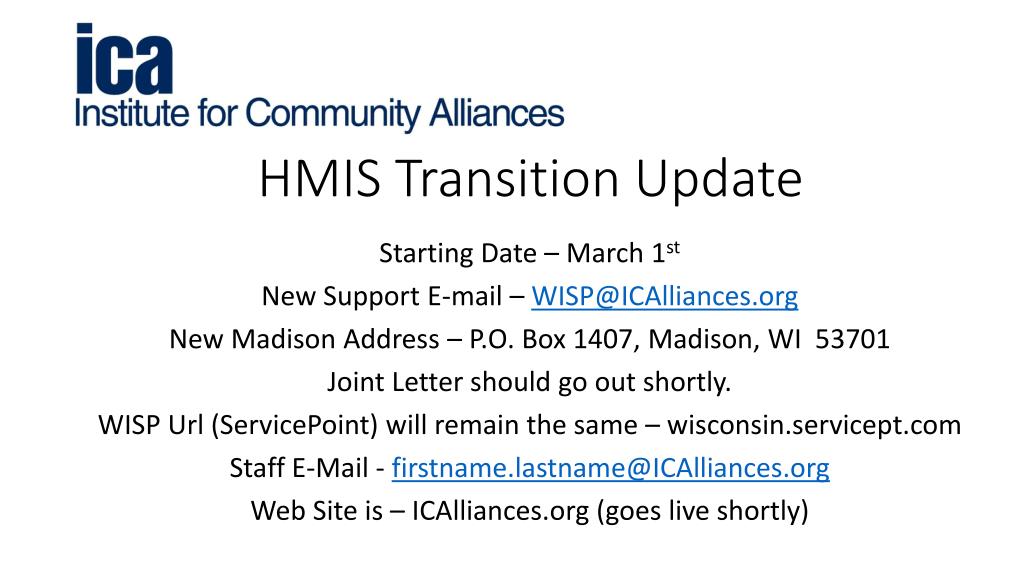 ica
Institute for Community Alliances

HMIS Transition Update

Starting Date – March 1$^{st}$
New Support E-mail – WISP@ICAlliances.org
New Madison Address – P.O. Box 1407, Madison, WI 53701
Joint Letter should go out shortly.
WISP Url (ServicePoint) will remain the same – wisconsin.servicept.com
Staff E-Mail - firstname.lastname@ICAlliances.org
Web Site is – ICAlliances.org (goes live shortly)